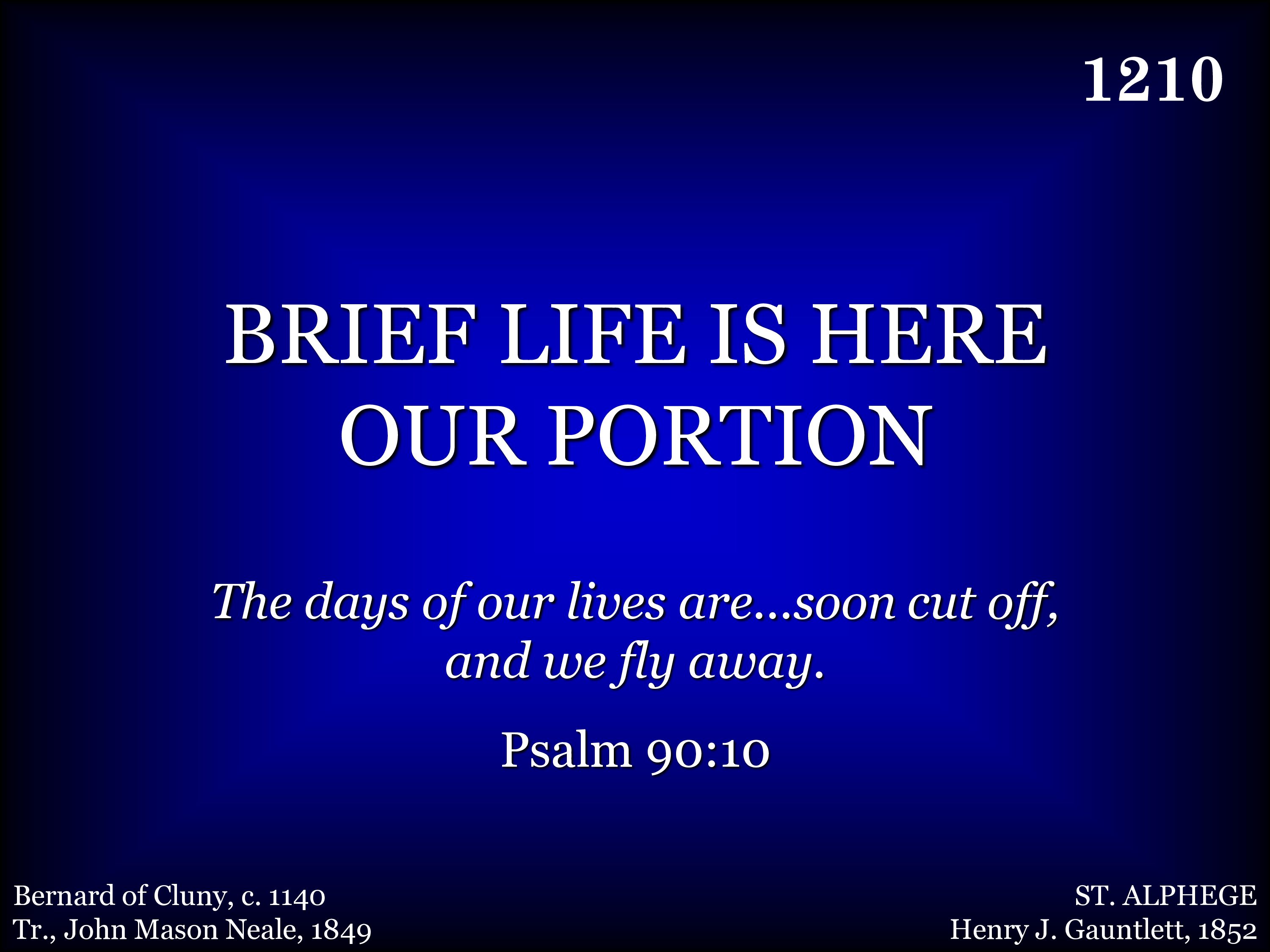 1210

BRIEF LIFE IS HERE OUR PORTION

The days of our lives are...soon cut off, and we fly away.

Psalm 90:10

Bernard of Cluny, c. 1140
Tr., John Mason Neale, 1849

ST. ALPHEGE
Henry J. Gauntlett, 1852